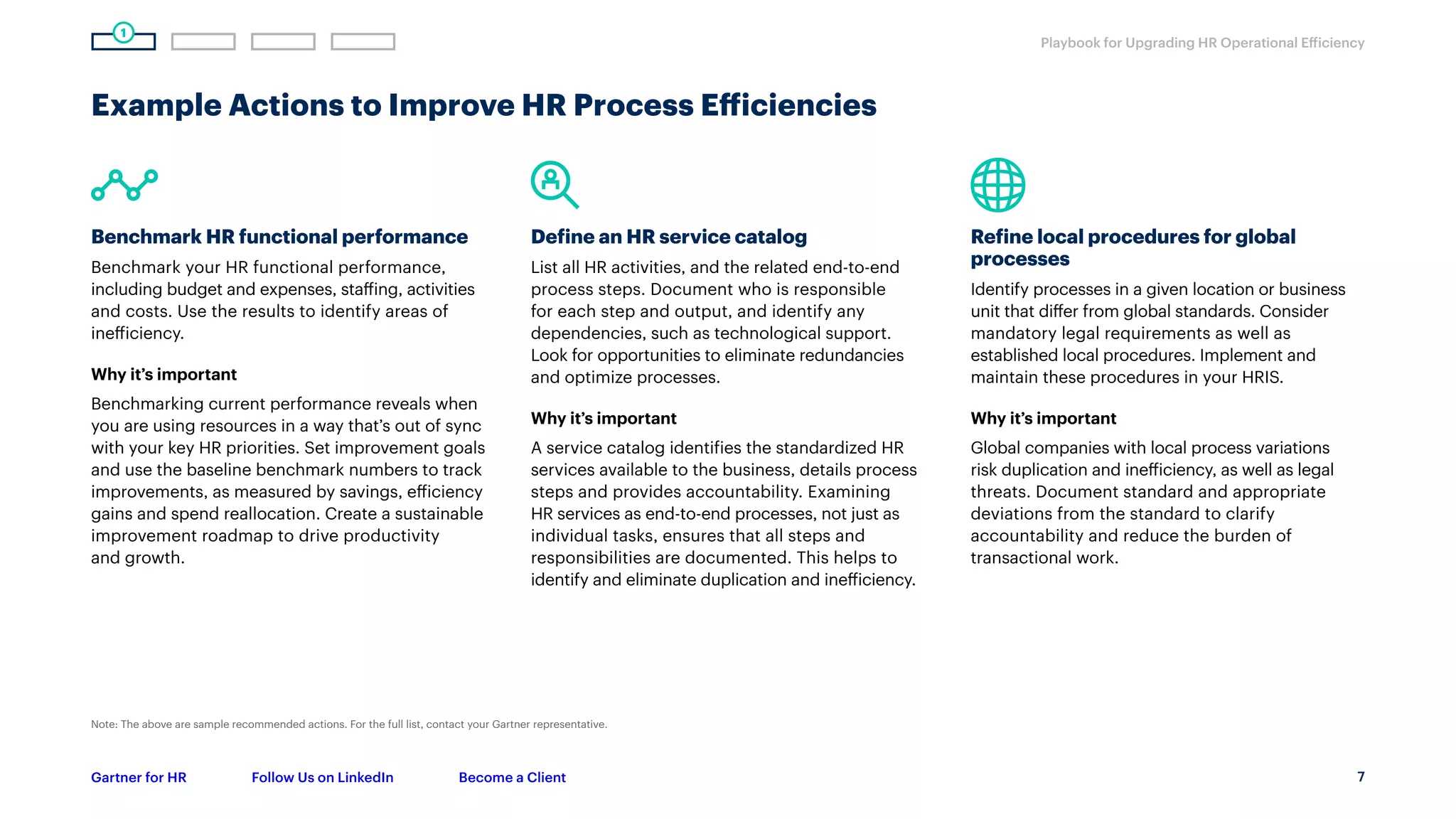 1

Playbook for Upgrading HR Operational Efficiency

Example Actions to Improve HR Process Efficiencies

Benchmark HR functional performance

Benchmark your HR functional performance, including budget and expenses, staffing, activities and costs. Use the results to identify areas of inefficiency.

Why it's important

Benchmarking current performance reveals when you are using resources in a way that's out of sync with your key HR priorities. Set improvement goals and use the baseline benchmark numbers to track improvements, as measured by savings, efficiency gains and spend reallocation. Create a sustainable improvement roadmap to drive productivity and growth.

Define an HR service catalog

List all HR activities, and the related end-to-end process steps. Document who is responsible for each step and output, and identify any dependencies, such as technological support. Look for opportunities to eliminate redundancies and optimize processes.

Why it's important

A service catalog identifies the standardized HR services available to the business, details process steps and provides accountability. Examining HR services as end-to-end processes, not just as individual tasks, ensures that all steps and responsibilities are documented. This helps to identify and eliminate duplication and inefficiency.

Refine local procedures for global processes

Identify processes in a given location or business unit that differ from global standards. Consider mandatory legal requirements as well as established local procedures. Implement and maintain these procedures in your HRIS.

Why it's important

Global companies with local process variations risk duplication and inefficiency, as well as legal threats. Document standard and appropriate deviations from the standard to clarify accountability and reduce the burden of transactional work.

Note: The above are sample recommended actions. For the full list, contact your Gartner representative.

Gartner for HR

Follow Us on LinkedIn

Become a Client

7